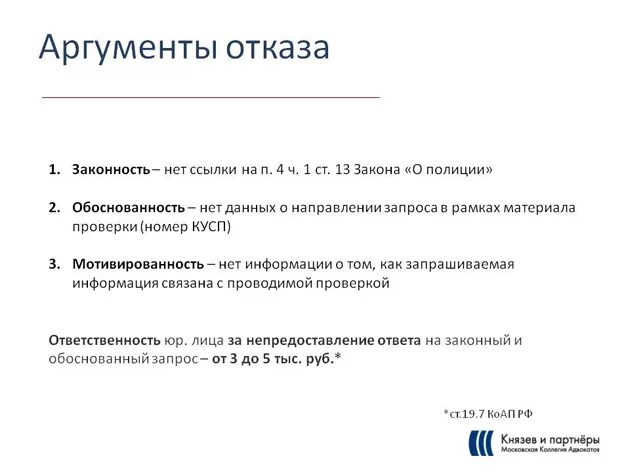 Аргументы отказа

1. Законность – нет ссылки на п. 4 ч. 1 ст. 13 Закона «О полиции»

2. Обоснованность – нет данных о направлении запроса в рамках материала проверки (номер КУСП)

3. Мотивированность – нет информации о том, как запрашиваемая информация связана с проводимой проверкой

Ответственность юр. лица за непредоставление ответа на законный и обоснованный запрос – от 3 до 5 тыс. руб.*

*ст.19.7 КоАП РФ

Князев и партнёры
Московская Коллегия Адвокатов